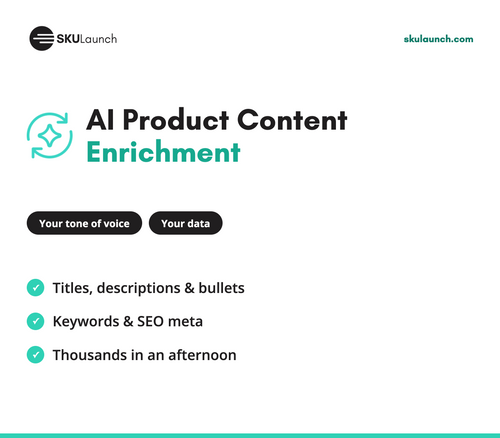 SKULaunch

skulaunch.com

AI Product Content
Enrichment

Your tone of voice

Your data

Titles, descriptions & bullets

Keywords & SEO meta

Thousands in an afternoon